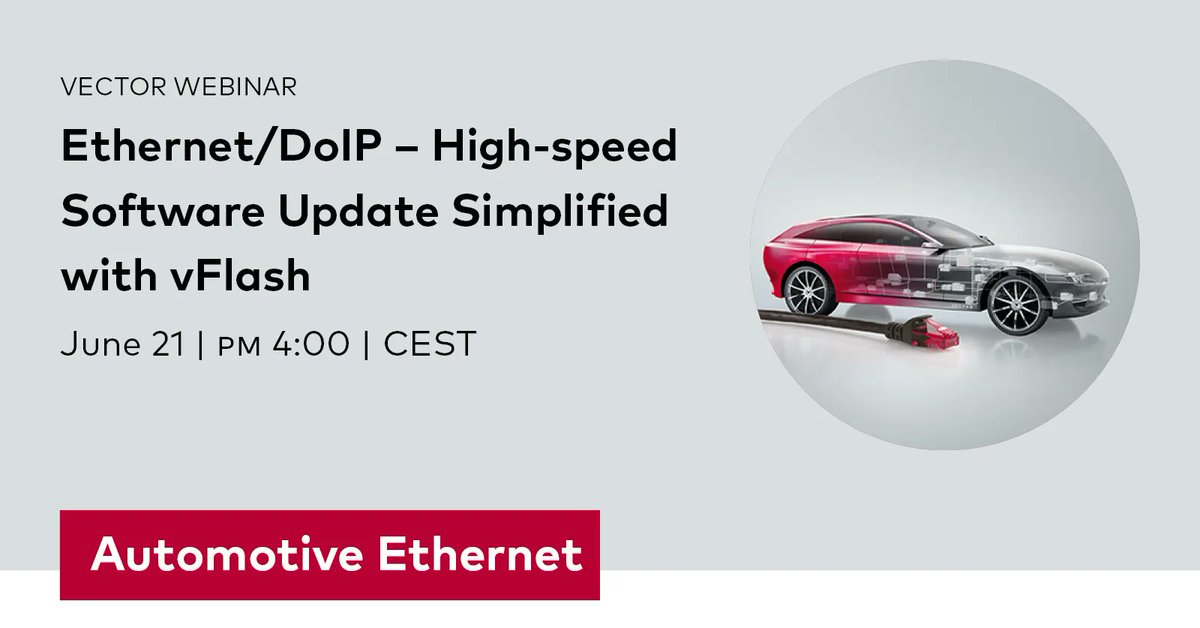 VECTOR WEBINAR

Ethernet/DoIP – High-speed Software Update Simplified with vFlash

June 21 | PM 4:00 | CEST

Automotive Ethernet